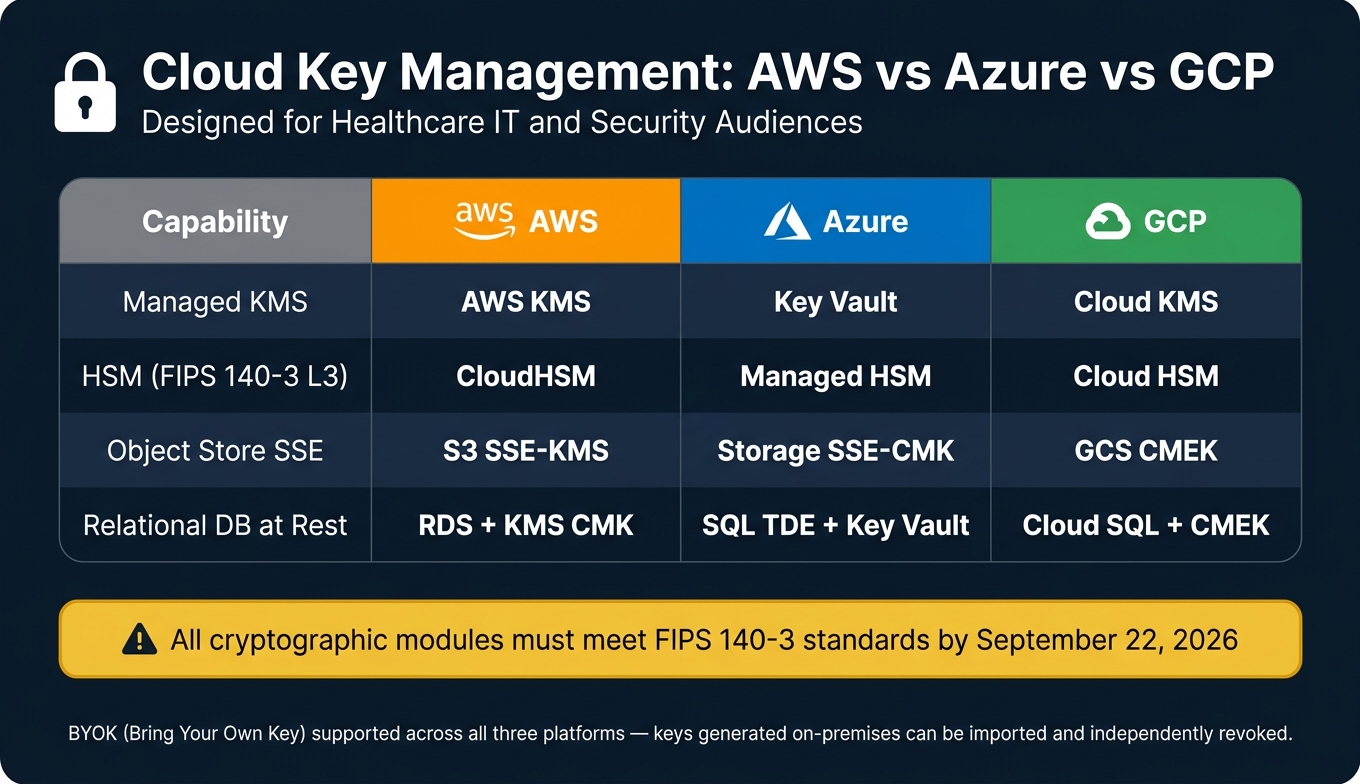 Cloud Key Management: AWS vs Azure vs GCP

Designed for Healthcare IT and Security Audiences

| Capability | aws AWS | Azure | GCP |
|---|---|---|---|
| Managed KMS | AWS KMS | Key Vault | Cloud KMS |
| HSM (FIPS 140-3 L3) | CloudHSM | Managed HSM | Cloud HSM |
| Object Store SSE | S3 SSE-KMS | Storage SSE-CMK | GCS CMEK |
| Relational DB at Rest | RDS + KMS CMK | SQL TDE + Key Vault | Cloud SQL + CMEK |

All cryptographic modules must meet FIPS 140-3 standards by September 22, 2026

BYOK (Bring Your Own Key) supported across all three platforms — keys generated on-premises can be imported and independently revoked.